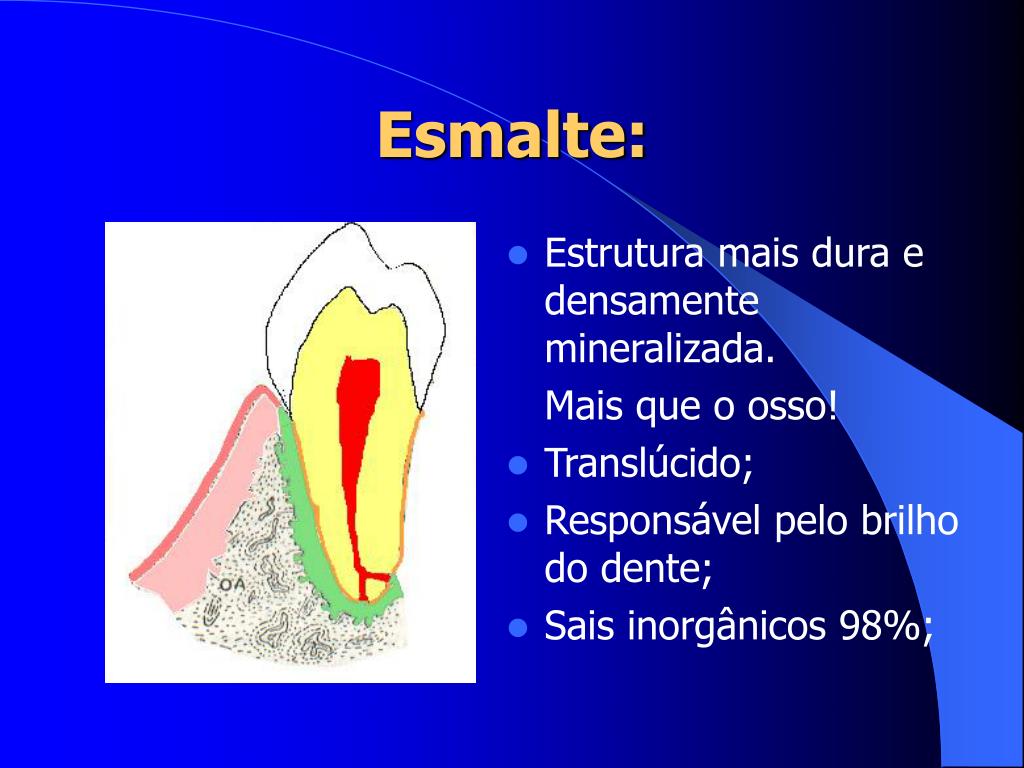 Esmalte:

OA

- Estrutura mais dura e densamente mineralizada.

Mais que o osso!

- Translúcido;
- Responsável pelo brilho do dente;
- Sais inorgânicos 98%;